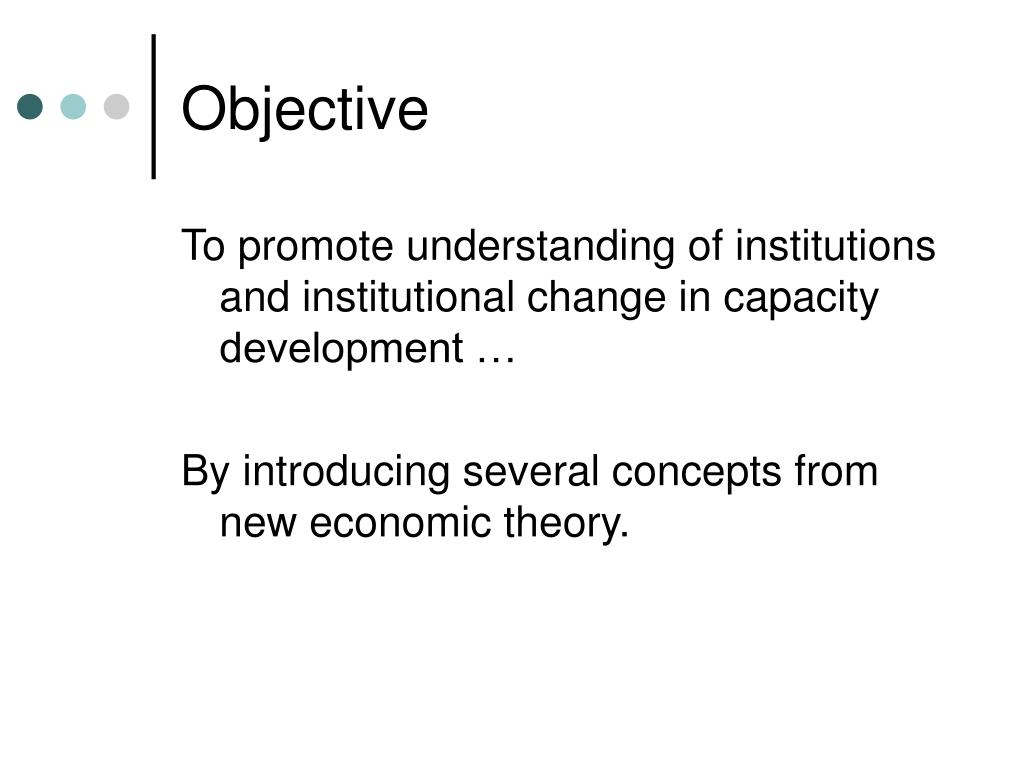 Objective

To promote understanding of institutions and institutional change in capacity development …

By introducing several concepts from new economic theory.